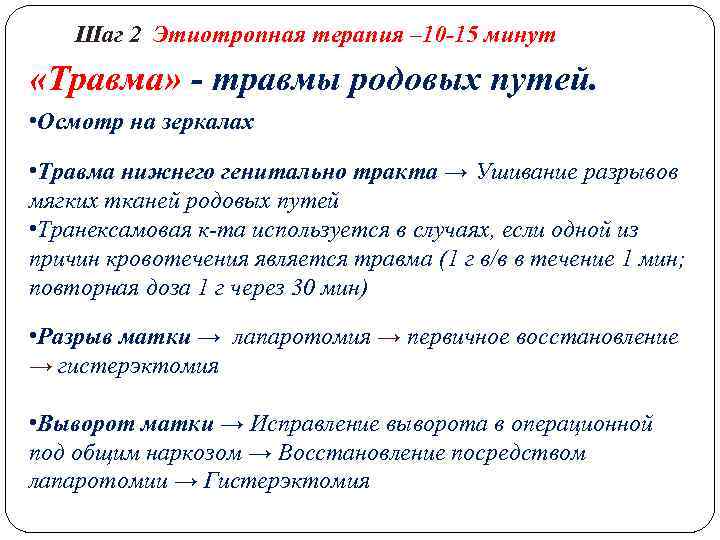 Шаг 2 Этиотропная терапия –10-15 минут

«Травма» - травмы родовых путей.

•Осмотр на зеркалах

•Травма нижнего генитально тракта → Ушивание разрывов мягких тканей родовых путей
•Транексамовая к-та используется в случаях, если одной из причин кровотечения является травма (1 г в/в в течение 1 мин; повторная доза 1 г через 30 мин)

•Разрыв матки → лапаротомия → первичное восстановление → гистерэктомия

•Выворот матки → Исправление выворота в операционной под общим наркозом → Восстановление посредством лапаротомии → Гистерэктомия